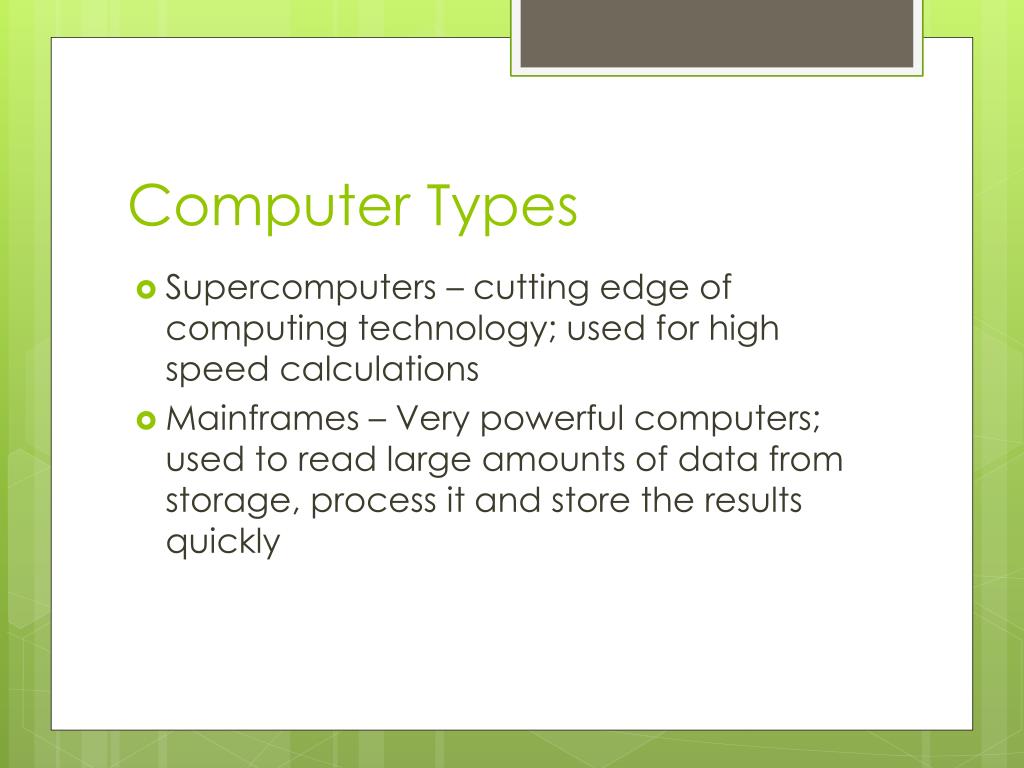 Computer Types

Supercomputers – cutting edge of computing technology; used for high speed calculations

Mainframes – Very powerful computers; used to read large amounts of data from storage, process it and store the results quickly